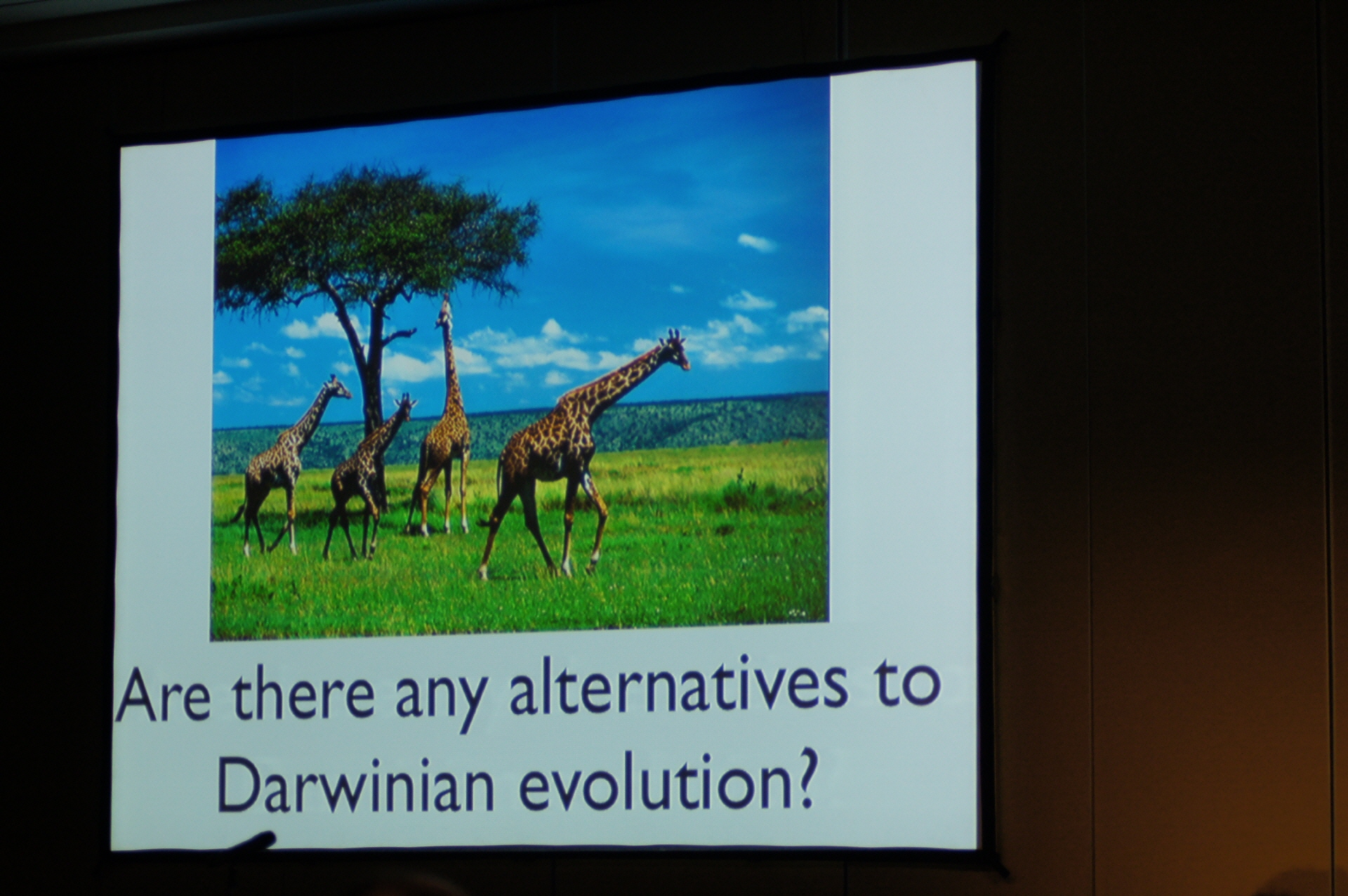 Are there any alternatives to Darwinian evolution?